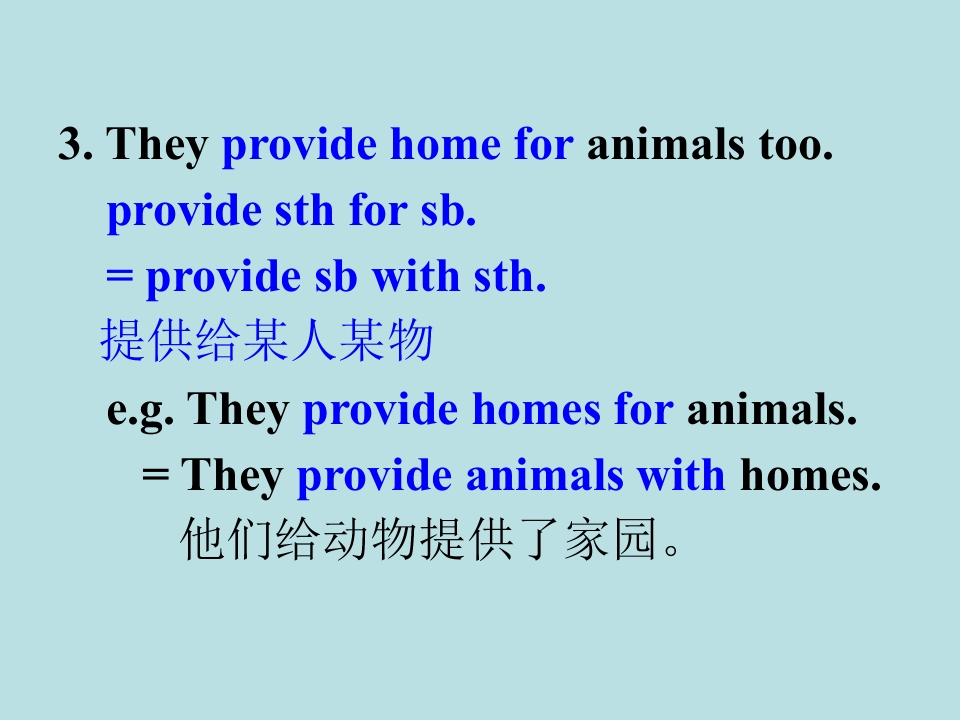 3. They provide home for animals too.
provide sth for sb.
= provide sb with sth.
提供给某人某物
e.g. They provide homes for animals.
= They provide animals with homes.
他们给动物提供了家园。